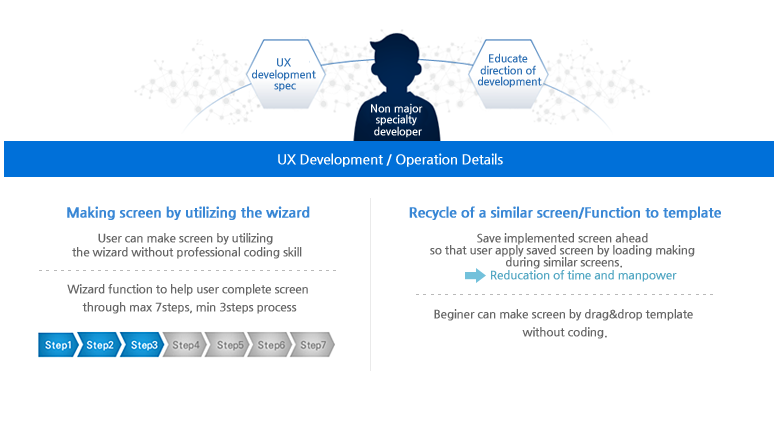 UX development spec

Non major specialty developer

Educate direction of development

UX Development / Operation Details

Making screen by utilizing the wizard

User can make screen by utilizing the wizard without professional coding skill

Wizard function to help user complete screen through max 7steps, min 3steps process

Step1 Step2 Step3 Step4 Step5 Step6 Step7

Recycle of a similar screen/Function to template

Save implemented screen ahead so that user apply saved screen by loading making during similar screens.

Reducation of time and manpower

Beginer can make screen by drag&drop template without coding.